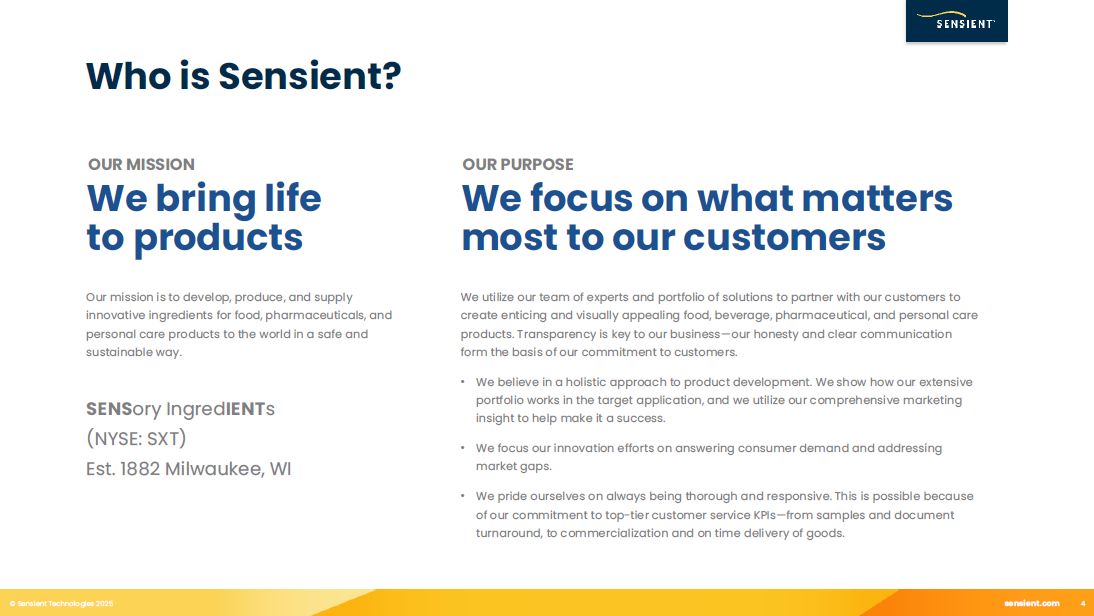 SENSIENT

Who is Sensient?

OUR MISSION
We bring life to products

Our mission is to develop, produce, and supply innovative ingredients for food, pharmaceuticals, and personal care products to the world in a safe and sustainable way.

SENSory IngredIENTs
(NYSE: SXT)
Est. 1882 Milwaukee, WI

OUR PURPOSE
We focus on what matters most to our customers

We utilize our team of experts and portfolio of solutions to partner with our customers to create enticing and visually appealing food, beverage, pharmaceutical, and personal care products. Transparency is key to our business—our honesty and clear communication form the basis of our commitment to customers.

• We believe in a holistic approach to product development. We show how our extensive portfolio works in the target application, and we utilize our comprehensive marketing insight to help make it a success.

• We focus our innovation efforts on answering consumer demand and addressing market gaps.

• We pride ourselves on always being thorough and responsive. This is possible because of our commitment to top-tier customer service KPIs—from samples and document turnaround, to commercialization and on time delivery of goods.

© Sensient Technologies 2025

sensient.com 4